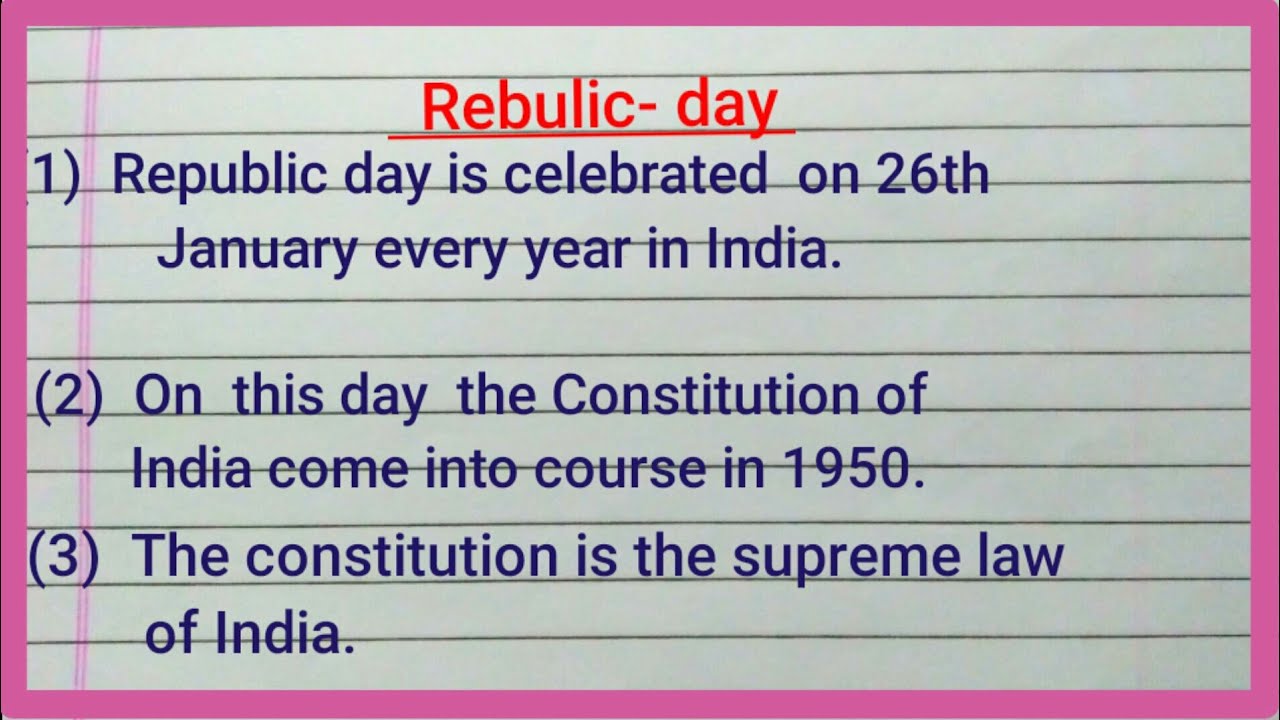 Rebulic- day

(1) Republic day is celebrated on 26th January every year in India.

(2) On this day the Constitution of India come into course in 1950.

(3) The constitution is the supreme law of India.